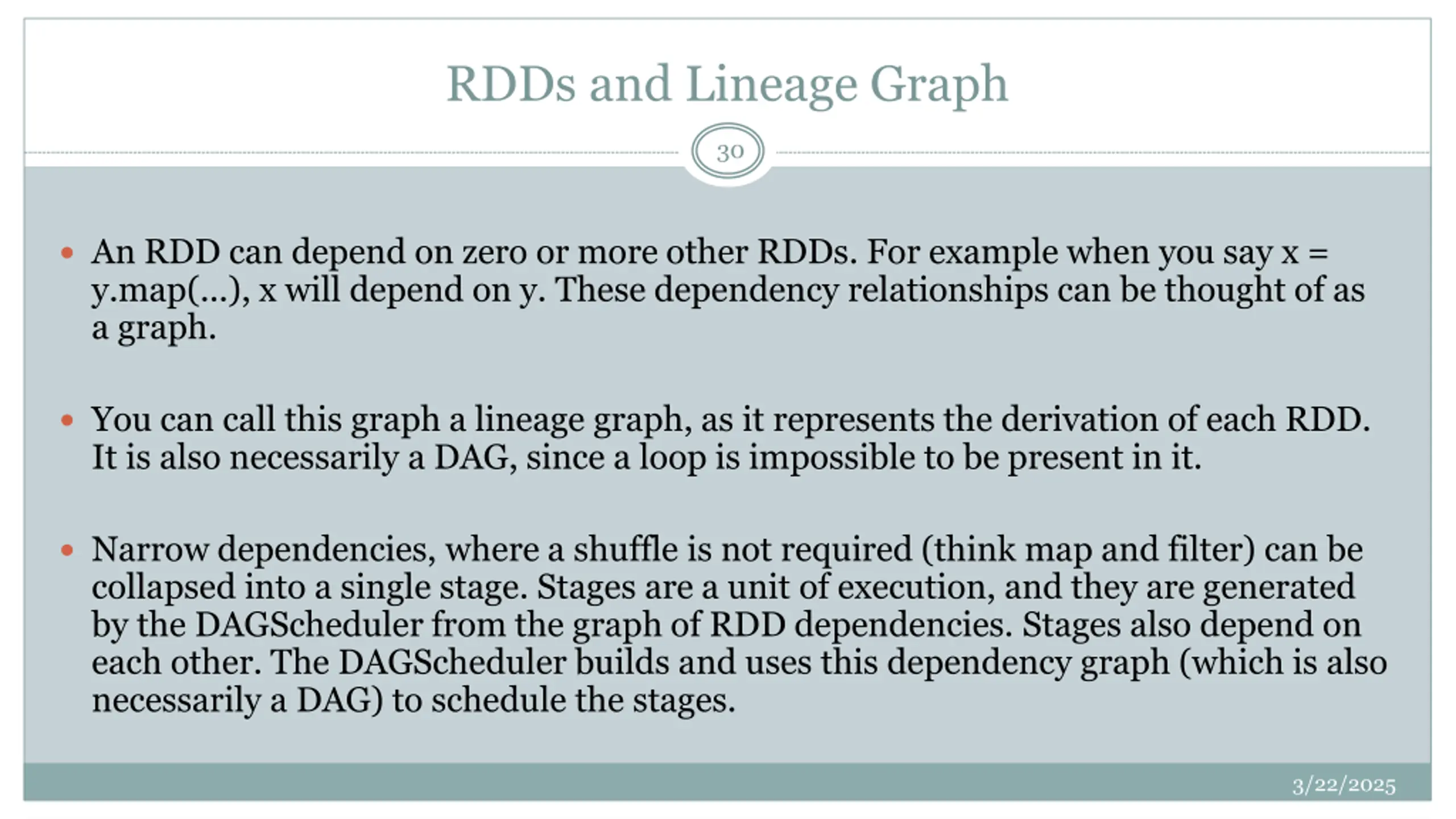 RDDs and Lineage Graph

30

• An RDD can depend on zero or more other RDDs. For example when you say x = y.map(...), x will depend on y. These dependency relationships can be thought of as a graph.

• You can call this graph a lineage graph, as it represents the derivation of each RDD. It is also necessarily a DAG, since a loop is impossible to be present in it.

• Narrow dependencies, where a shuffle is not required (think map and filter) can be collapsed into a single stage. Stages are a unit of execution, and they are generated by the DAGScheduler from the graph of RDD dependencies. Stages also depend on each other. The DAGScheduler builds and uses this dependency graph (which is also necessarily a DAG) to schedule the stages.

3/22/2025